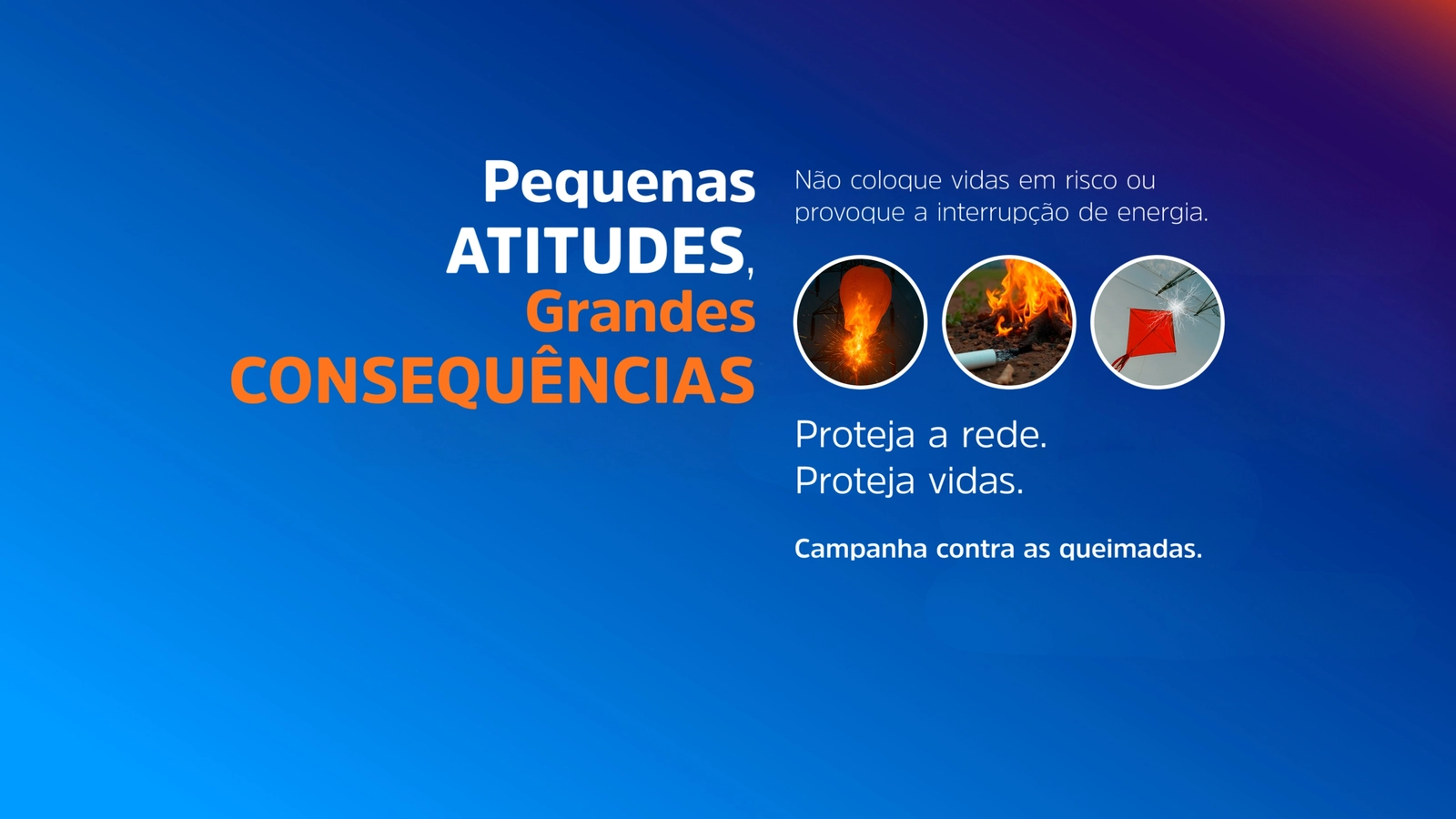 Pequenas
ATITUDES,
Grandes
CONSEQUÊNCIAS

Não coloque vidas em risco ou provoque a interrupção de energia.

Proteja a rede.
Proteja vidas.

Campanha contra as queimadas.